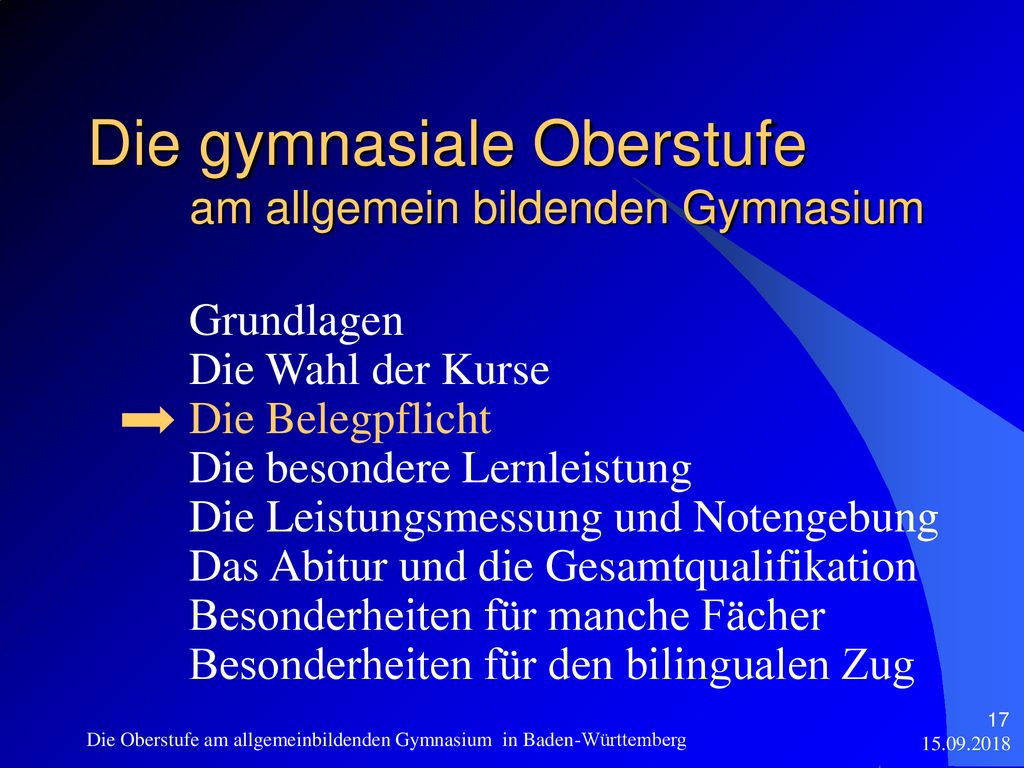 Die gymnasiale Oberstufe
am allgemein bildenden Gymnasium

Grundlagen
Die Wahl der Kurse
Die Belegpflicht
Die besondere Lernleistung
Die Leistungsmessung und Notengebung
Das Abitur und die Gesamtqualifikation
Besonderheiten für manche Fächer
Besonderheiten für den bilingualen Zug

Die Oberstufe am allgemeinbildenden Gymnasium in Baden-Württemberg

17
15.09.2018